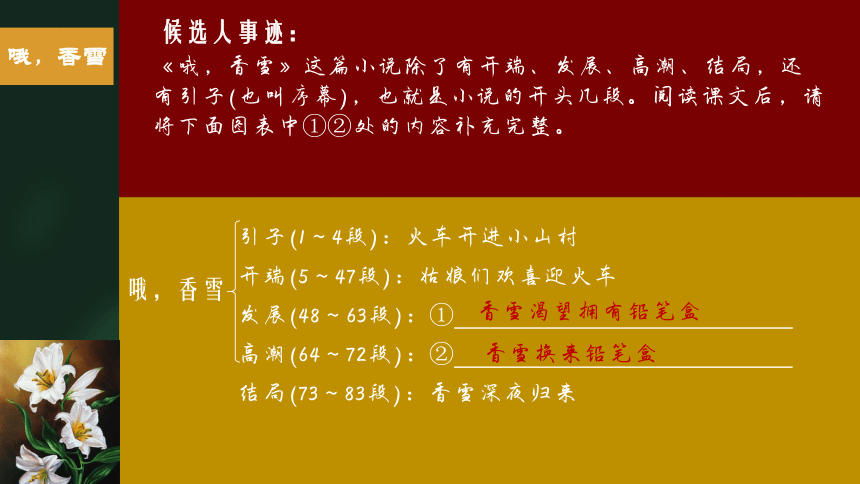 哦，香雪

候选人事迹：

《哦，香雪》这篇小说除了有开端、发展、高潮、结局，还有引子(也叫序幕)，也就是小说的开头几段。阅读课文后，请将下面图表中①②处的内容补充完整。

哦，香雪

引子(1～4段)：火车开进小山村

开端(5～47段)：姑娘们欢喜迎火车

发展(48～63段)：①香雪渴望拥有铅笔盒

高潮(64～72段)：②香雪换来铅笔盒

结局(73～83段)：香雪深夜归来